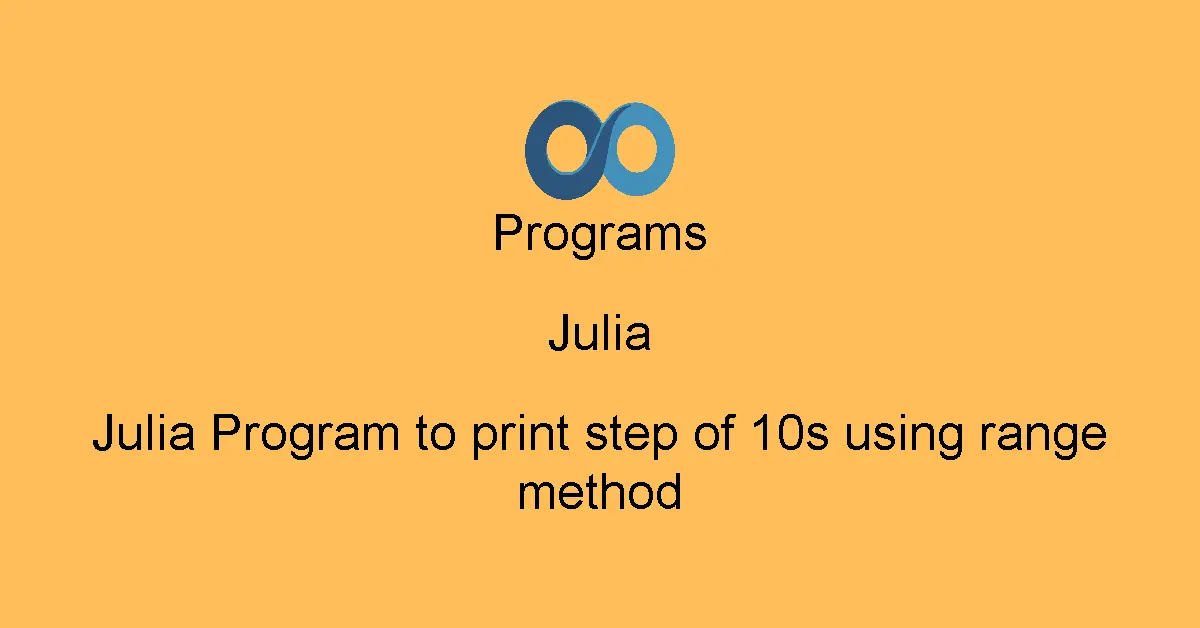 Programs

Julia

Julia Program to print step of 10s using range method